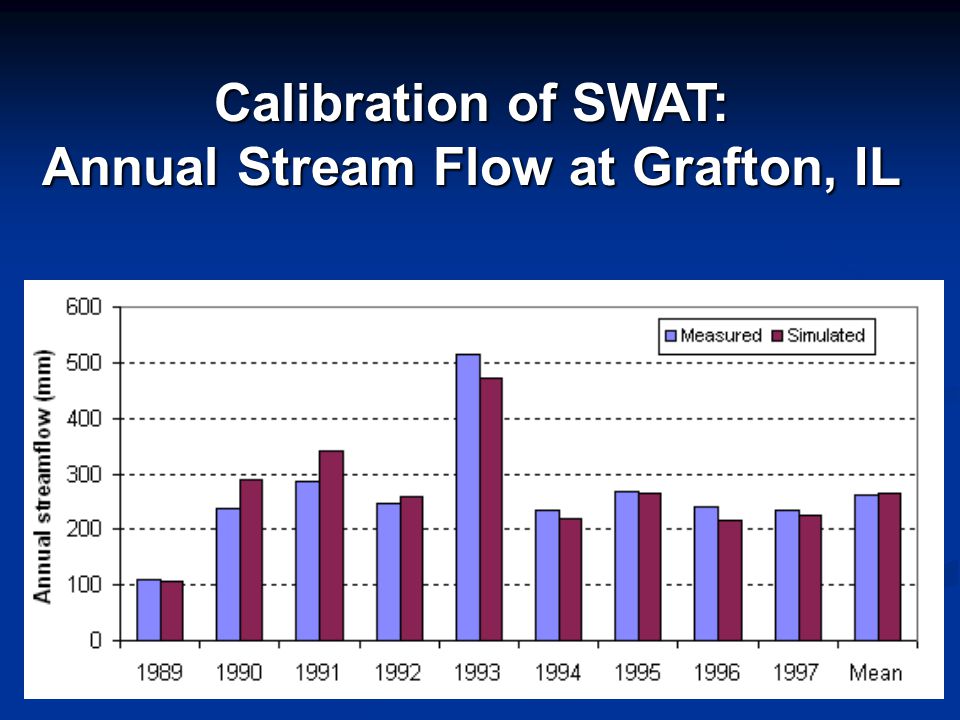 Calibration of SWAT:
Annual Stream Flow at Grafton, IL

Annual streamflow (mm)

600
500
400
300
200
100
0

Measured
Simulated

1989
1990
1991
1992
1993
1994
1995
1996
1997
Mean